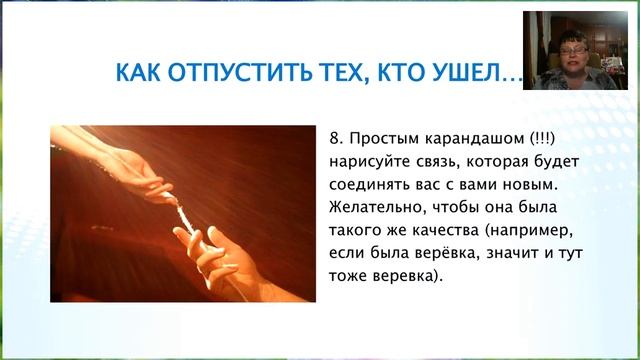 КАК ОТПУСТИТЬ ТЕХ, КТО УШЕЛ…

8. Простым карандашом (!!!) нарисуйте связь, которая будет соединять вас с вами новым. Желательно, чтобы она была такого же качества (например, если была верёвка, значит и тут тоже веревка).